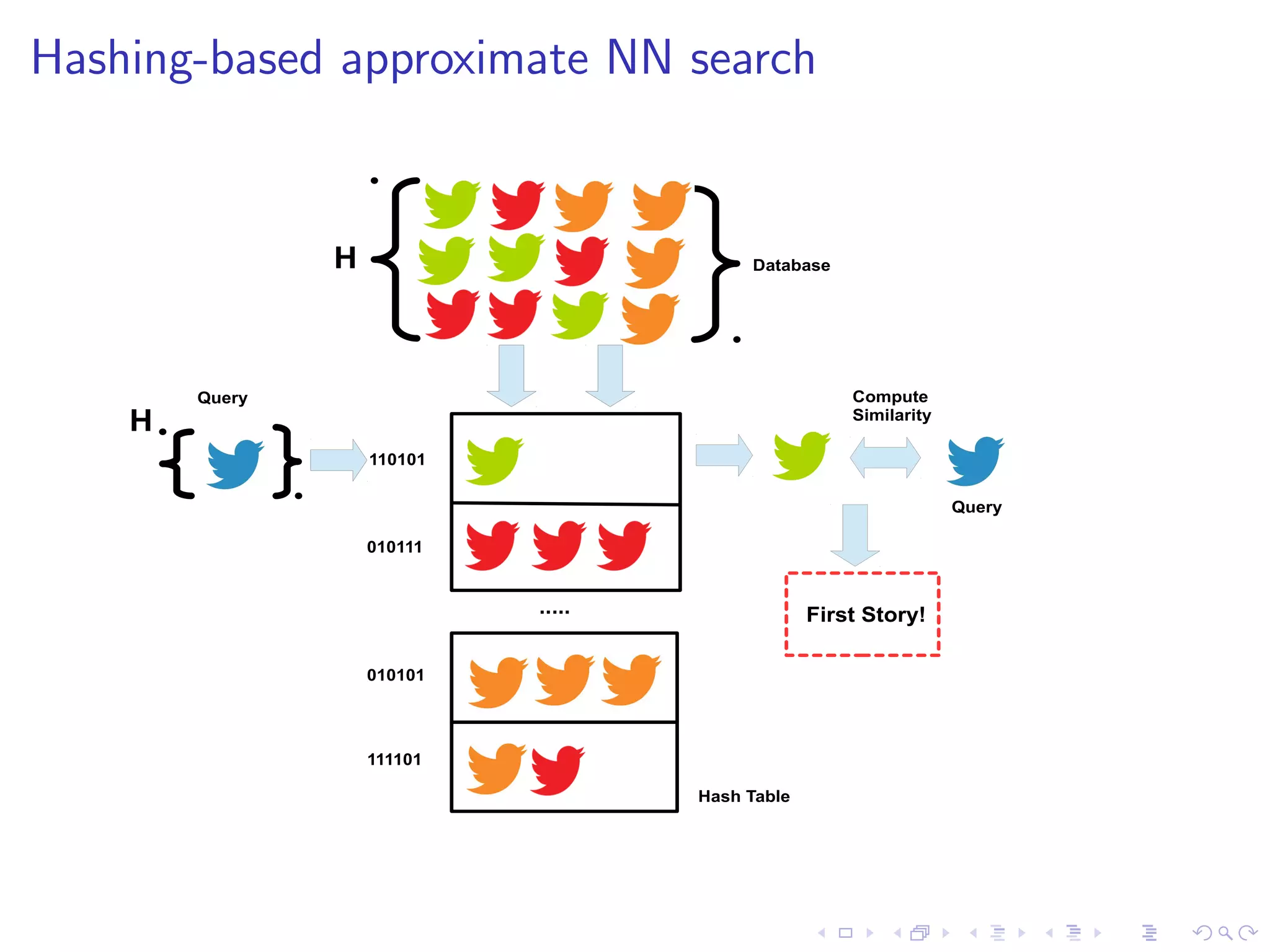 Hashing-based approximate NN search

H

Database

Query

H

110101

010111

.....

010101

111101

Hash Table

Compute Similarity

Query

First Story!